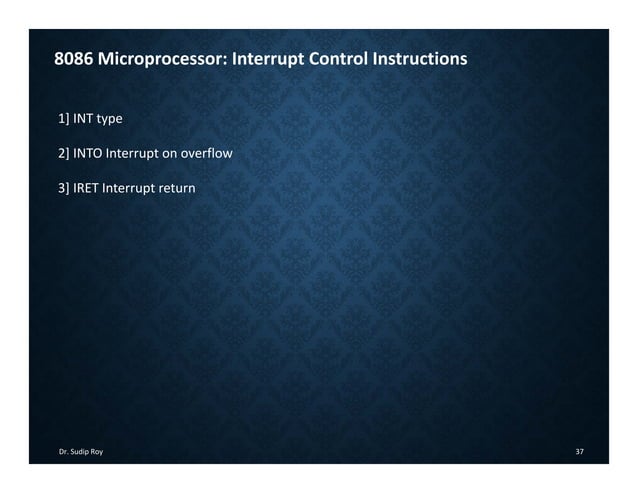 8086 Microprocessor: Interrupt Control Instructions

1] INT type

2] INTO Interrupt on overflow

3] IRET Interrupt return

Dr. Sudip Roy

37